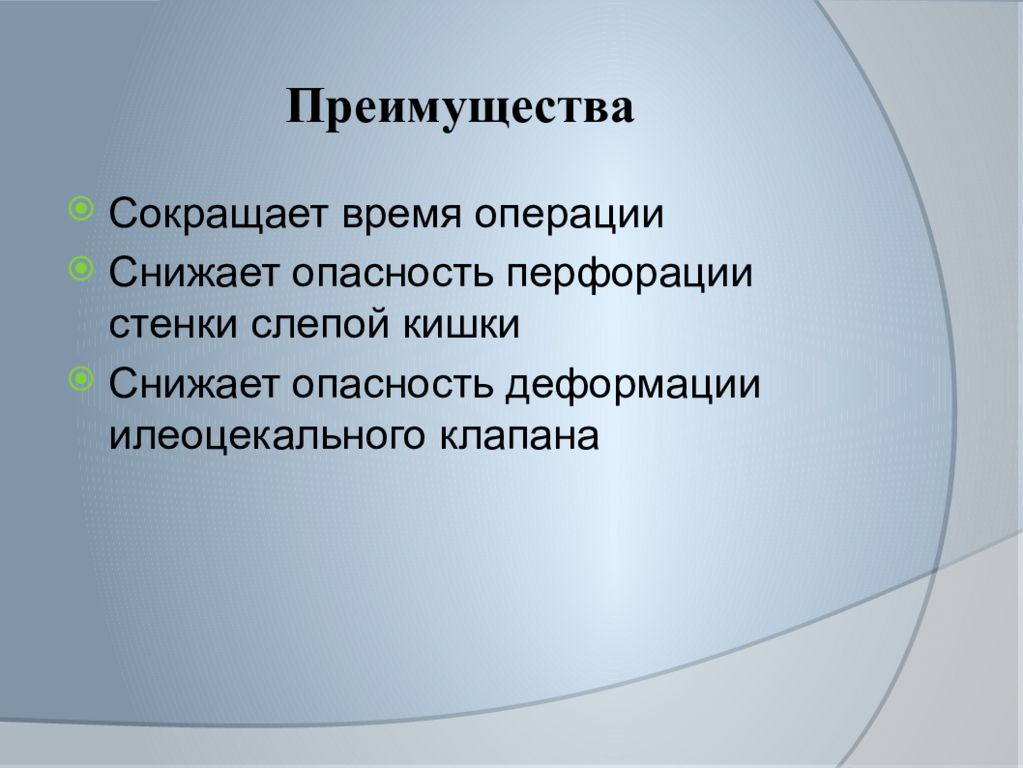 Преимущества

Сокращает время операции

Снижает опасность перфорации стенки слепой кишки

Снижает опасность деформации илеоцекального клапана